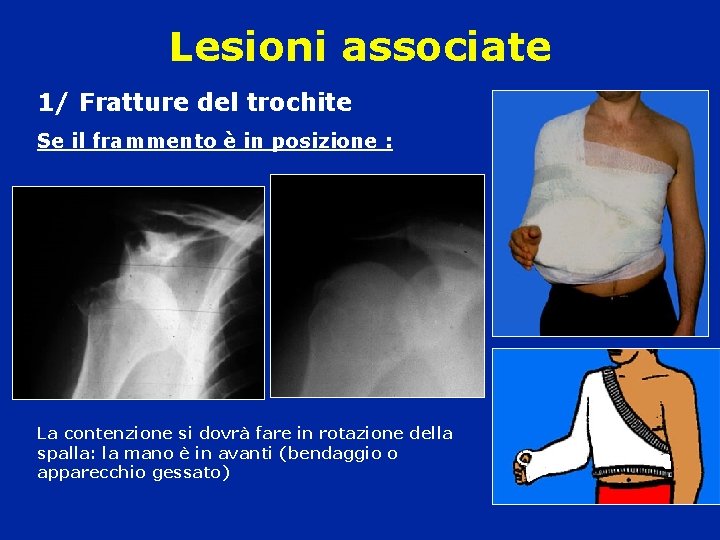 Lesioni associate

1/ Fratture del trochite

Se il frammento è in posizione :

La contenzione si dovrà fare in rotazione della spalla: la mano è in avanti (bendaggio o apparecchio gessato)